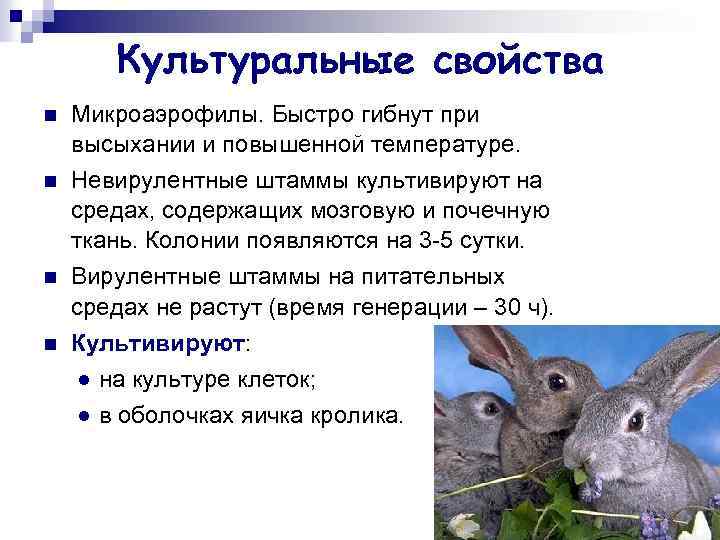 Культуральные свойства

Микроаэрофилы. Быстро гибнут при высыхании и повышенной температуре.

Невирулентные штаммы культивируют на средах, содержащих мозговую и почечную ткань. Колонии появляются на 3-5 сутки.

Вирулентные штаммы на питательных средах не растут (время генерации – 30 ч).

Культивируют:

на культуре клеток;

в оболочках яичка кролика.